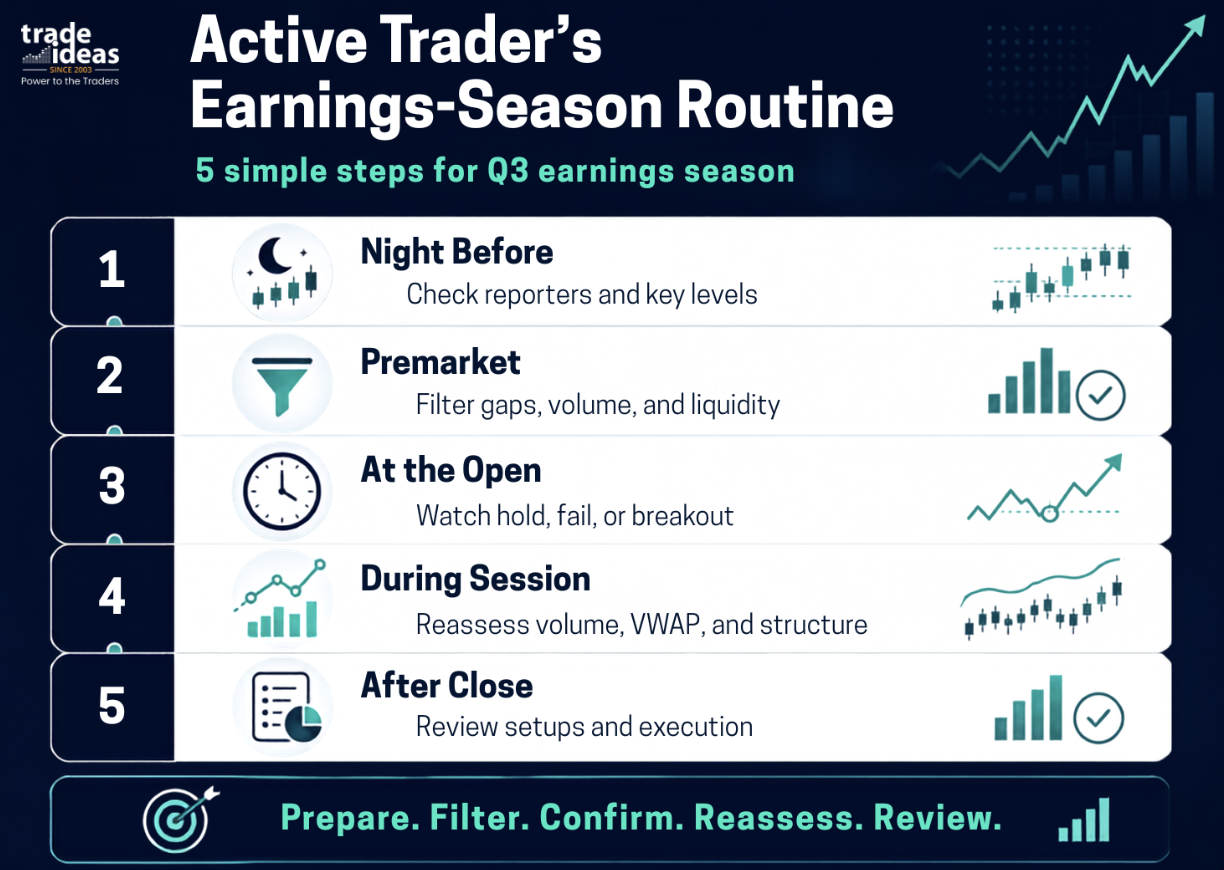 trade ideas
SINCE 2003
Power to the Traders

Active Trader's Earnings-Season Routine

5 simple steps for Q3 earnings season

1
Night Before
Check reporters and key levels

2
Premarket
Filter gaps, volume, and liquidity

3
At the Open
Watch hold, fail, or breakout

4
During Session
Reassess volume, VWAP, and structure

5
After Close
Review setups and execution

Prepare. Filter. Confirm. Reassess. Review.